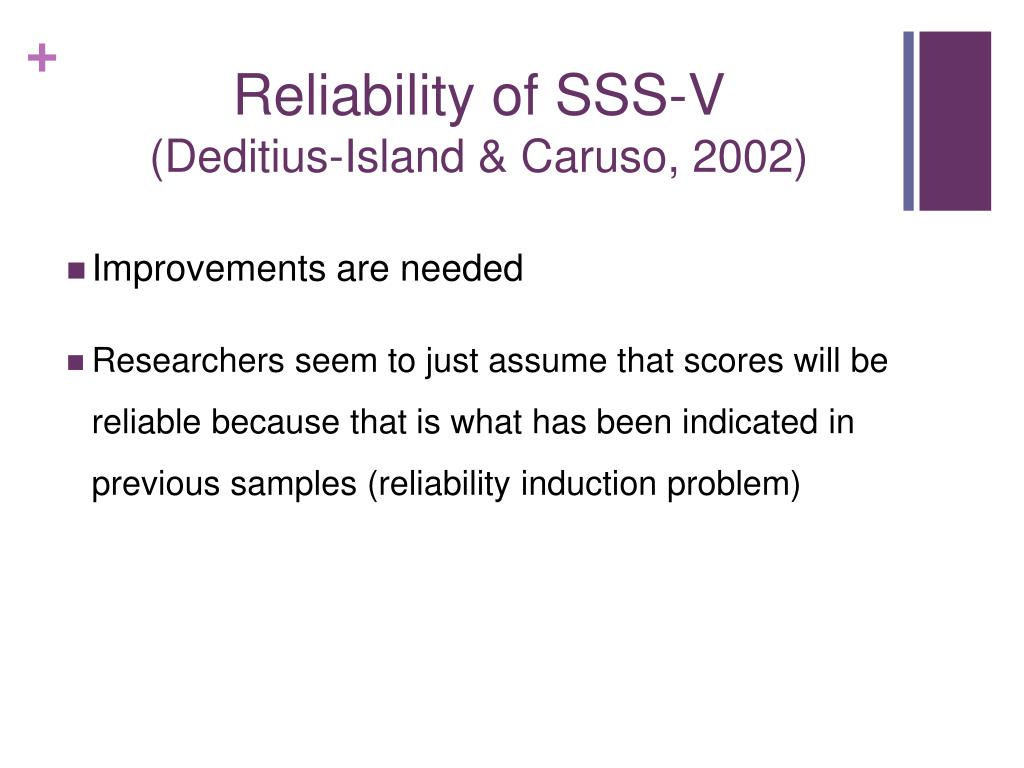 +

Reliability of SSS-V
(Deditius-Island & Caruso, 2002)

Improvements are needed

Researchers seem to just assume that scores will be reliable because that is what has been indicated in previous samples (reliability induction problem)